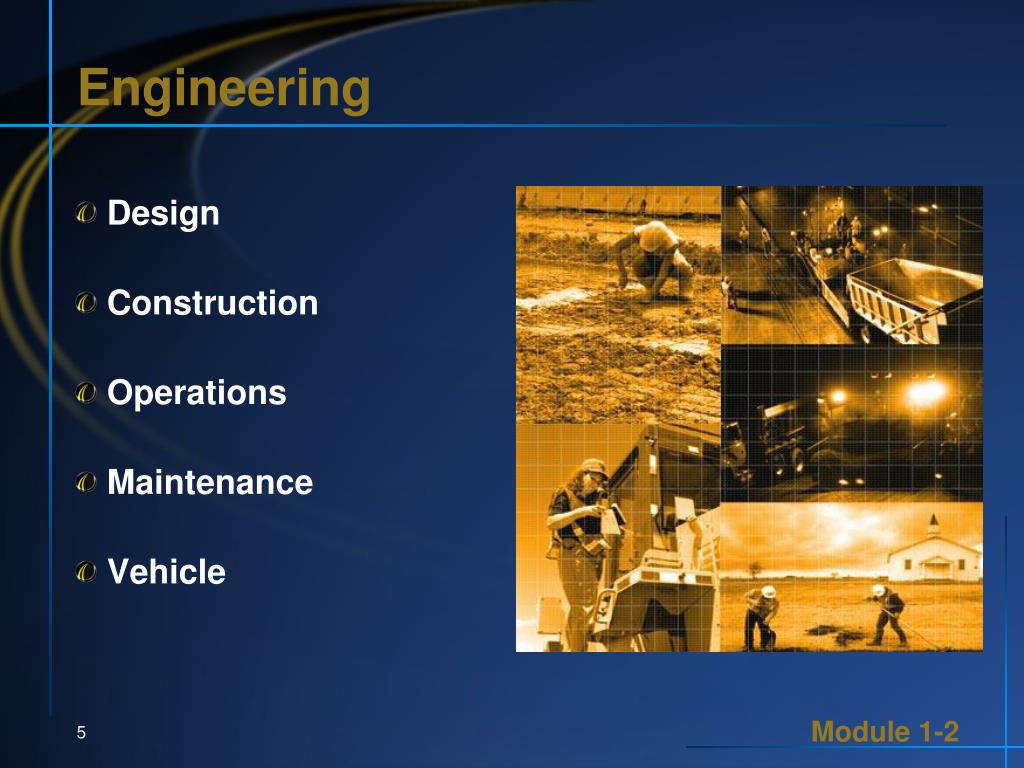 Engineering

Design

Construction

Operations

Maintenance

Vehicle

5

Module 1-2